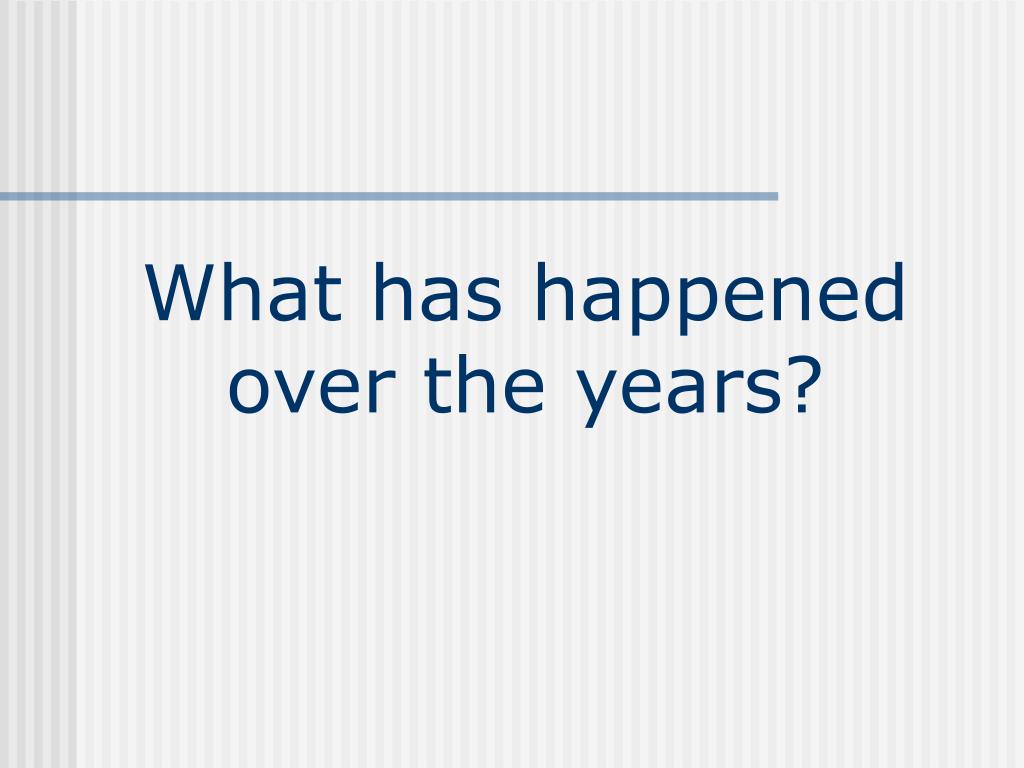 What has happened over the years?